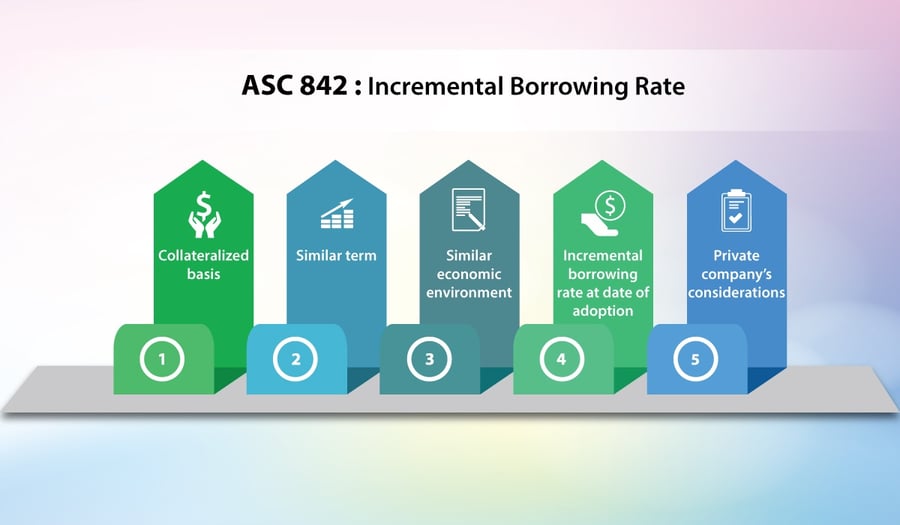 ASC 842 : Incremental Borrowing Rate

Collateralized basis

Similar term

Similar economic environment

Incremental borrowing rate at date of adoption

Private company's considerations

1

2

3

4

5